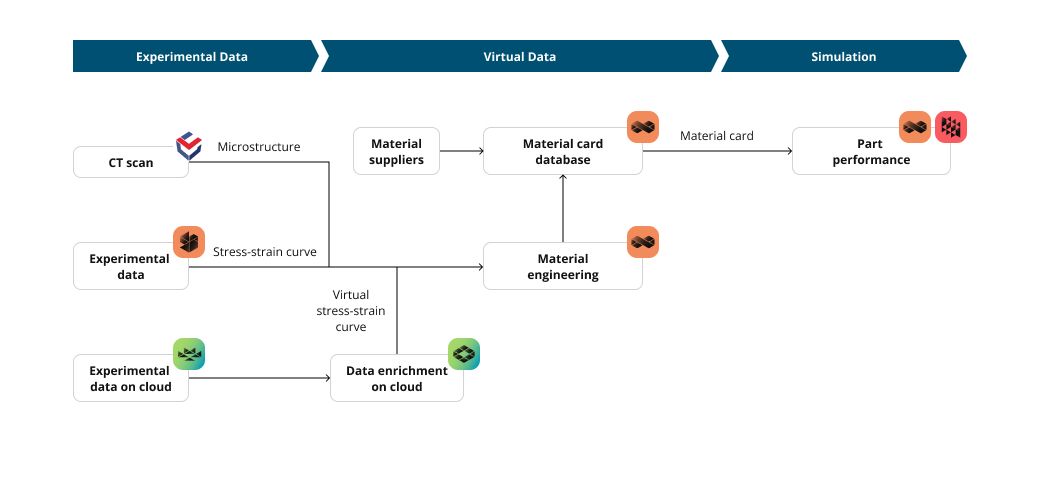 Experimental Data

Virtual Data

Simulation

CT scan

Microstructure

Material suppliers

Material card database

Material card

Part performance

Experimental data

Stress-strain curve

Material engineering

Virtual stress-strain curve

Experimental data on cloud

Data enrichment on cloud